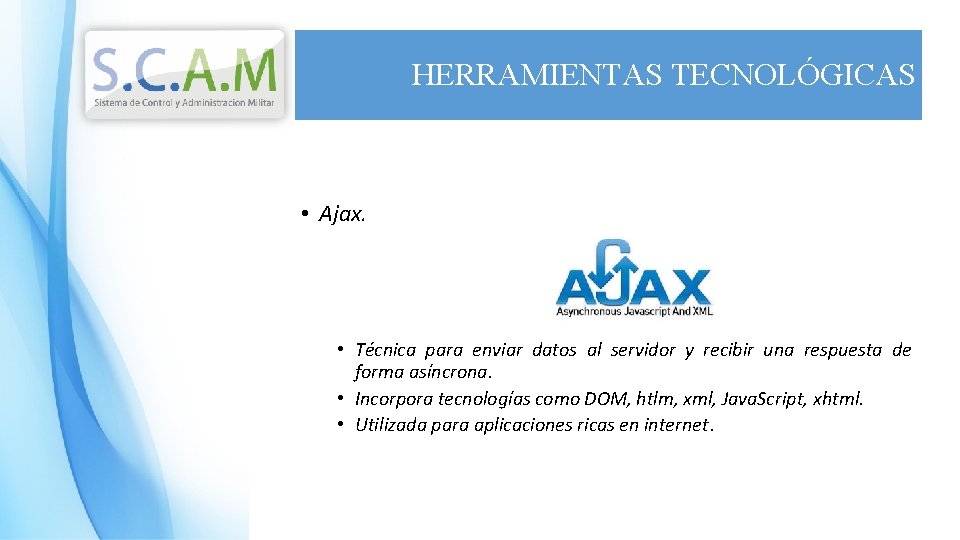 S.C.A.M
Sistema de Control y Administracion Militar

HERRAMIENTAS TECNOLÓGICAS

• Ajax.

AJAX
Asynchronous Javascript And XML

• Técnica para enviar datos al servidor y recibir una respuesta de forma asíncrona.
• Incorpora tecnologías como DOM, htlm, xml, Java.Script, xhtml.
• Utilizada para aplicaciones ricas en internet.